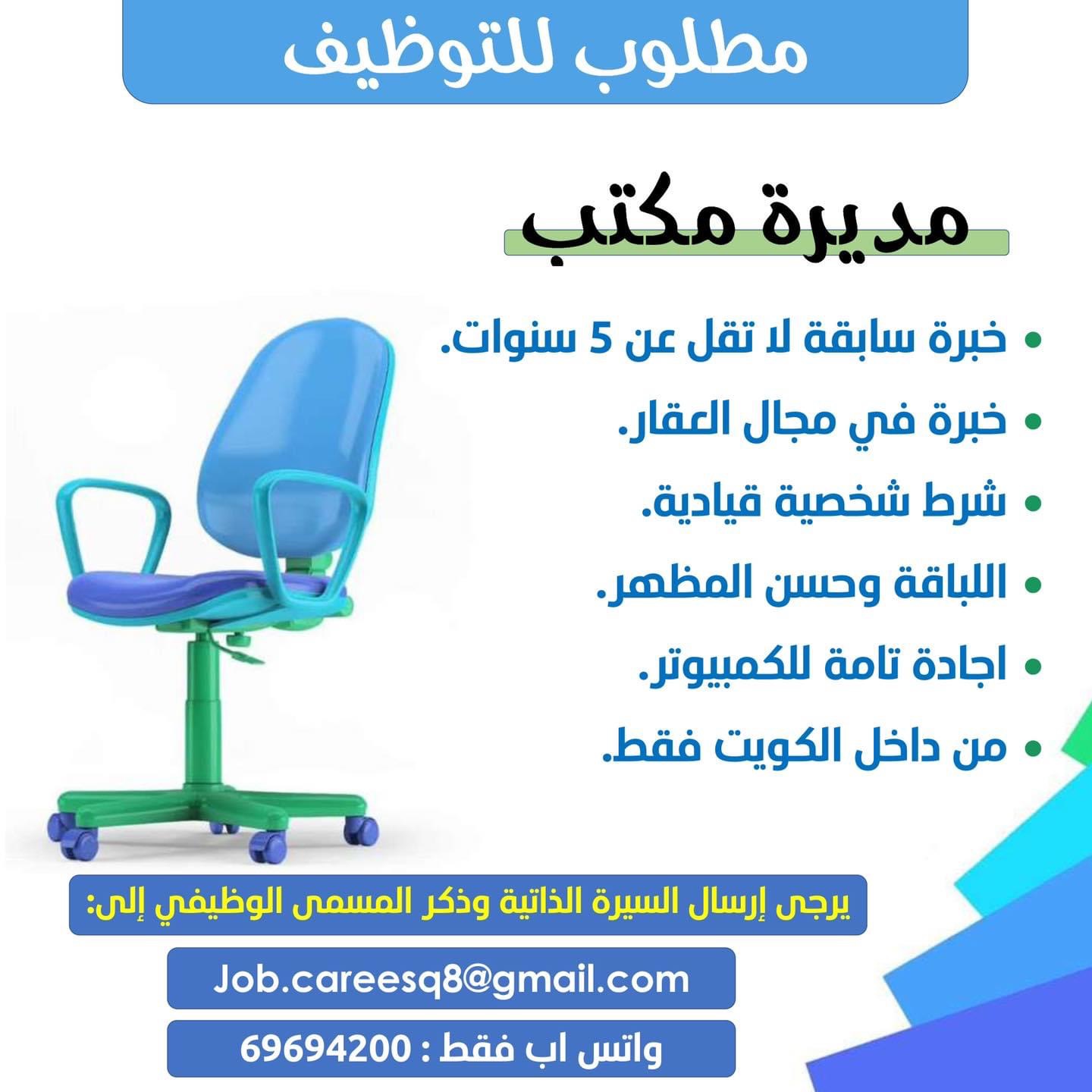 مطلوب للتوظيف

مديرة مكتب

• خبرة سابقة لا تقل عن 5 سنوات.
• خبرة في مجال العقار.
• شرط شخصية قيادية.
• اللباقة وحسن المظهر.
• اجادة تامة للكمبيوتر.
• من داخل الكويت فقط.

يرجى إرسال السيرة الذاتية وذكر المسمى الوظيفي إلى:

Job.careesq8@gmail.com

واتس اب فقط : 69694200